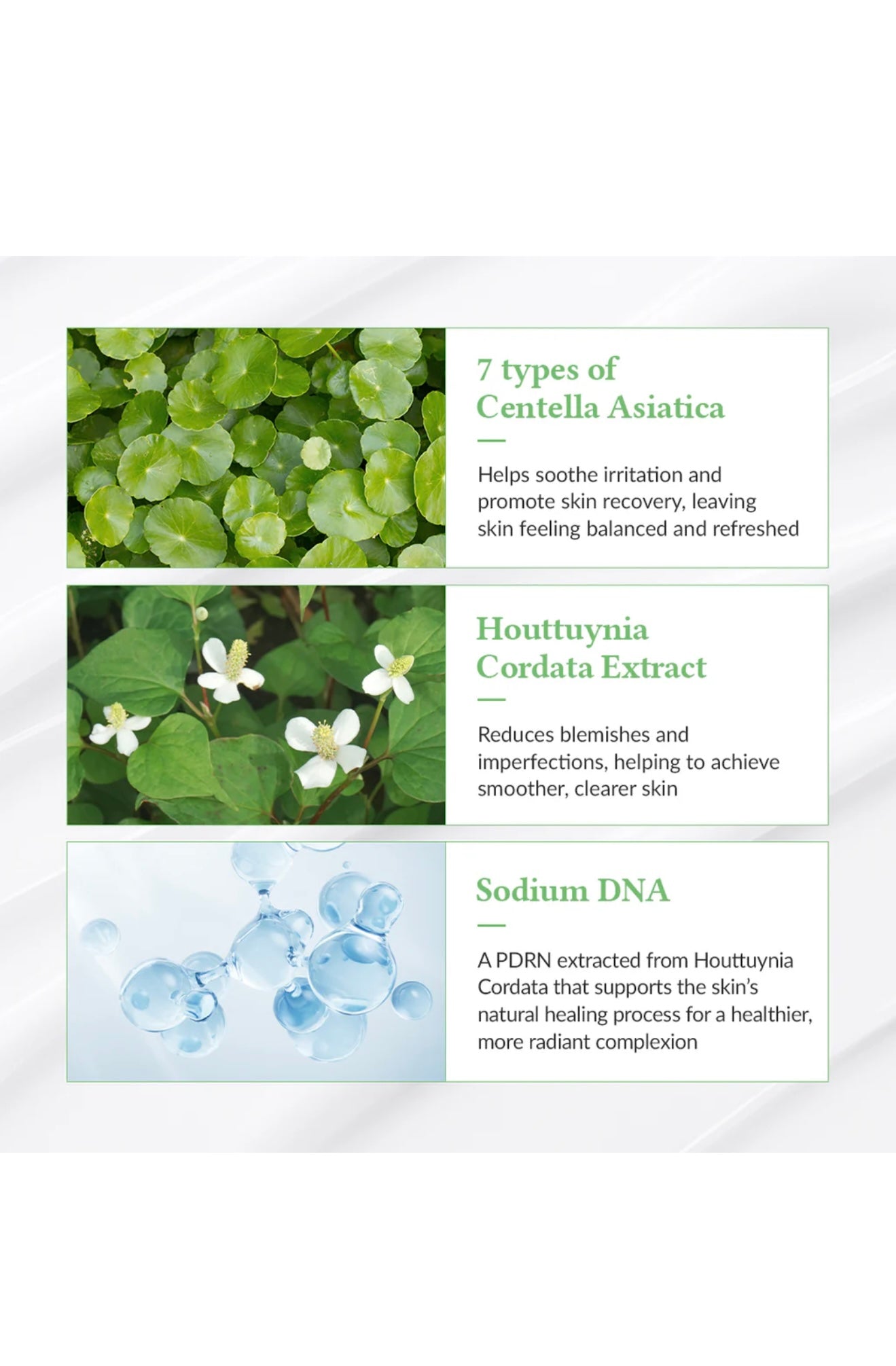 7 types of Centella Asiatica

Helps soothe irritation and promote skin recovery, leaving skin feeling balanced and refreshed

Houttuynia Cordata Extract

Reduces blemishes and imperfections, helping to achieve smoother, clearer skin

Sodium DNA

A PDRN extracted from Houttuynia Cordata that supports the skin's natural healing process for a healthier, more radiant complexion